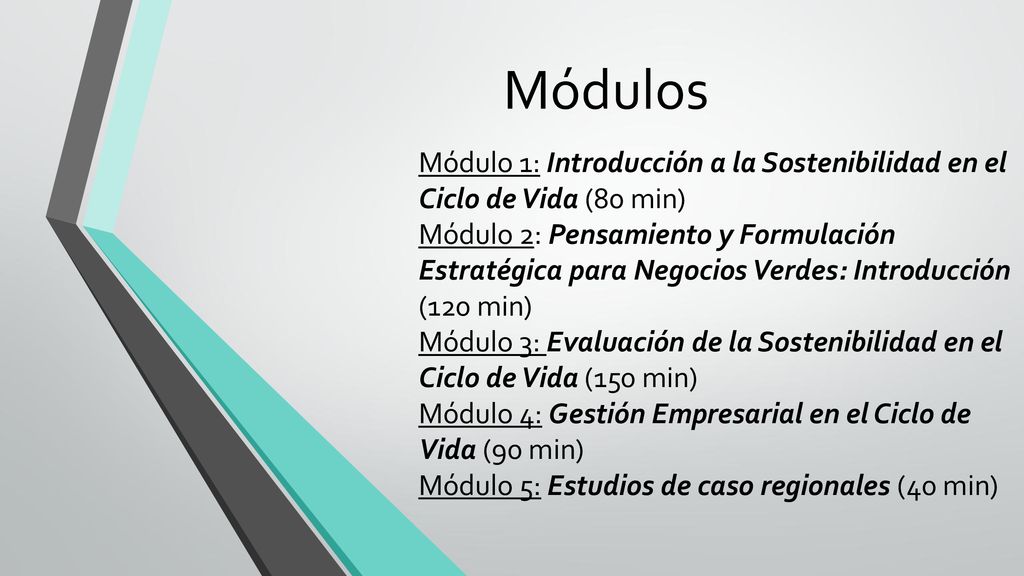 Módulos

Módulo 1: Introducción a la Sostenibilidad en el Ciclo de Vida (80 min)
Módulo 2: Pensamiento y Formulación Estratégica para Negocios Verdes: Introducción (120 min)
Módulo 3: Evaluación de la Sostenibilidad en el Ciclo de Vida (150 min)
Módulo 4: Gestión Empresarial en el Ciclo de Vida (90 min)
Módulo 5: Estudios de caso regionales (40 min)